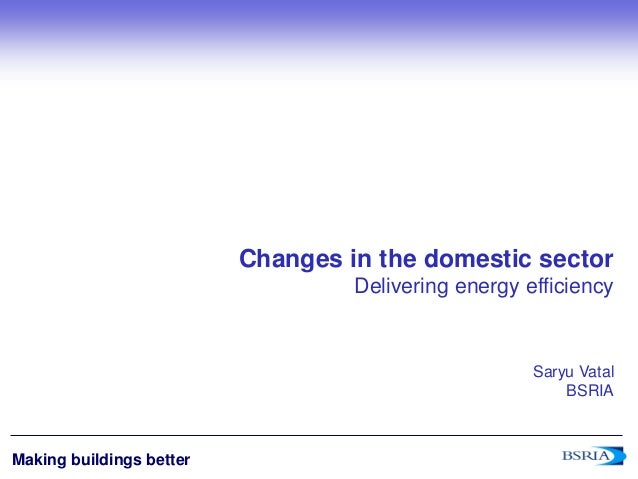 Changes in the domestic sector
Delivering energy efficiency

Saryu Vatal
BSRIA

Making buildings better

BSRIA